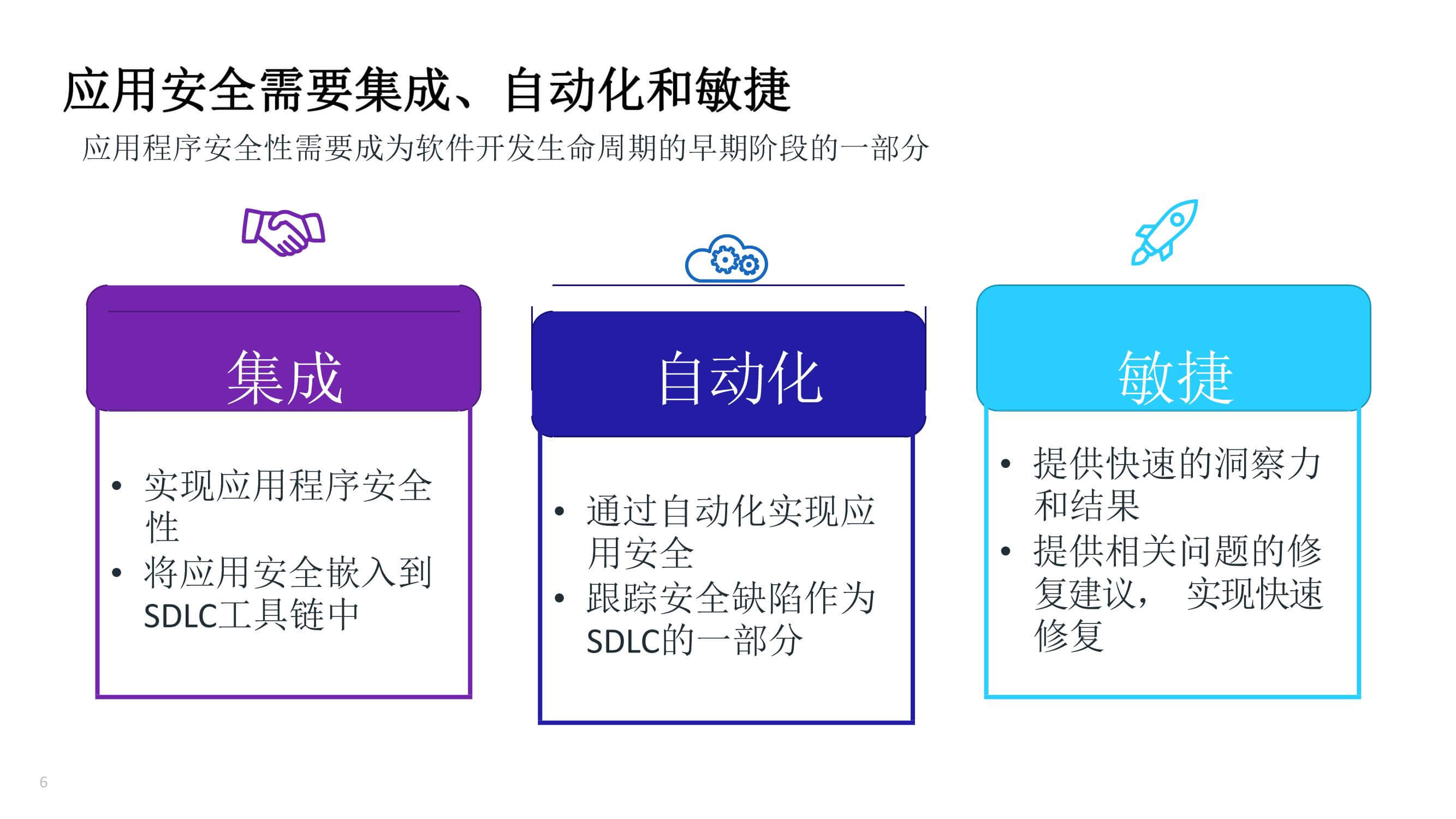 应用安全需要集成、自动化和敏捷

应用程序安全性需要成为软件开发生命周期的早期阶段的一部分

集成

• 实现应用程序安全性
• 将应用安全嵌入到SDLC工具链中

自动化

• 通过自动化实现应用安全
• 跟踪安全缺陷作为SDLC的一部分

敏捷

• 提供快速的洞察力和结果
• 提供相关问题的修复建议， 实现快速修复

6